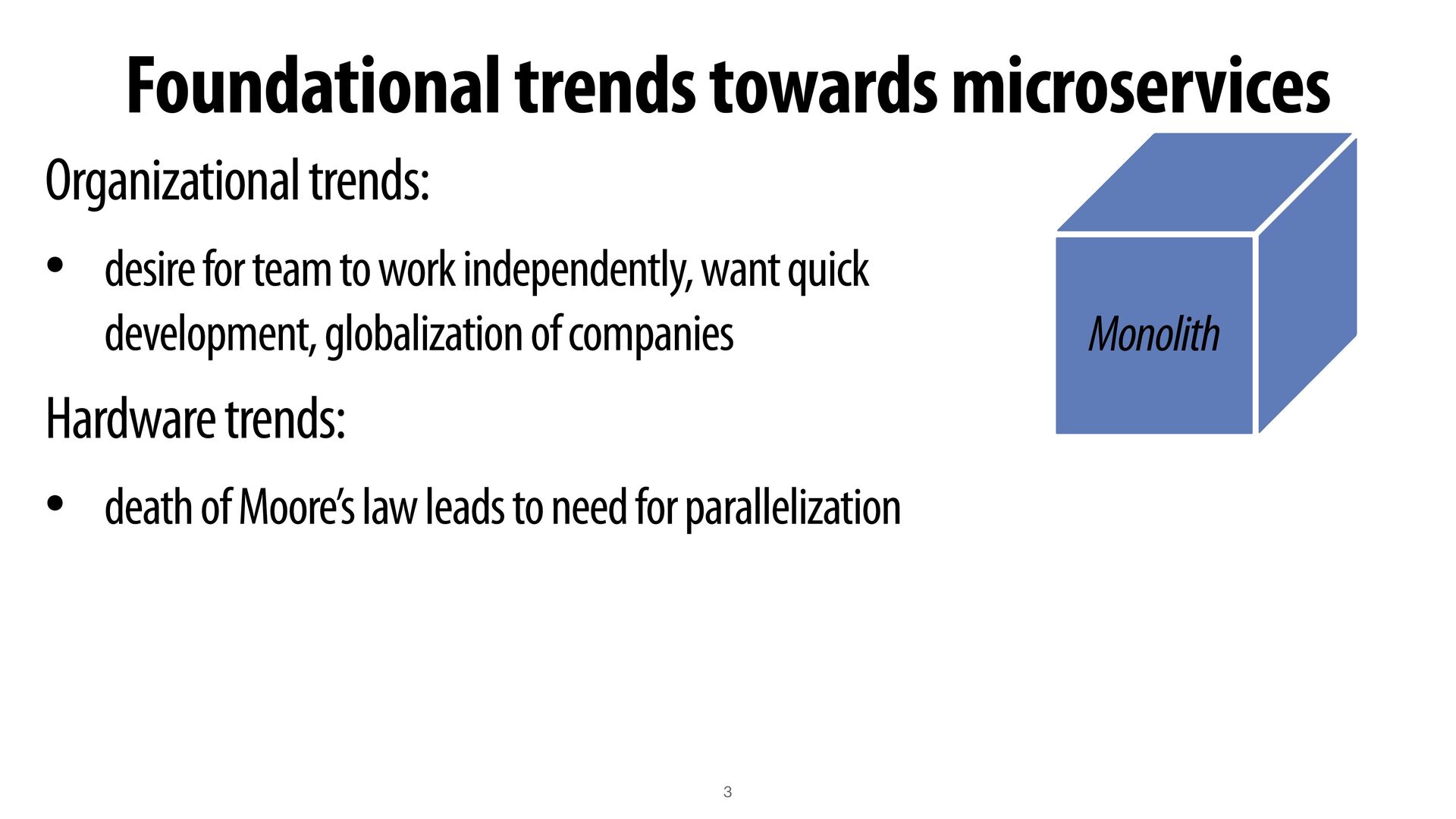 Foundational trends towards microservices

Organizational trends:

• desire for team to work independently, want quick development, globalization of companies

Hardware trends:

• death of Moore's law leads to need for parallelization

Monolith

3